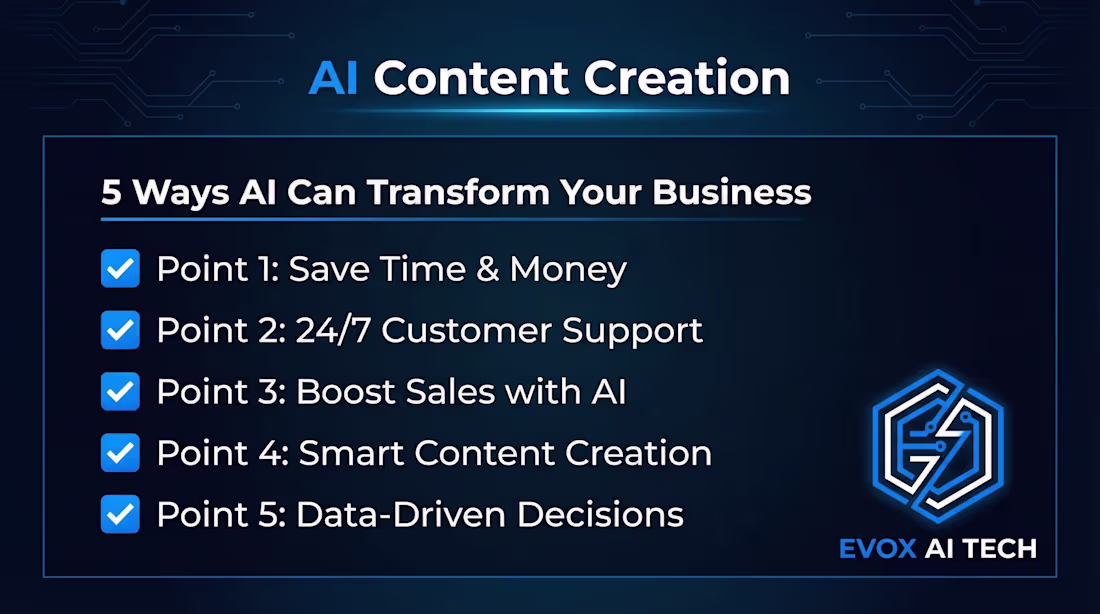 AI Content Creation

5 Ways AI Can Transform Your Business

Point 1: Save Time & Money

Point 2: 24/7 Customer Support

Point 3: Boost Sales with AI

Point 4: Smart Content Creation

Point 5: Data-Driven Decisions

EVOX AI TECH